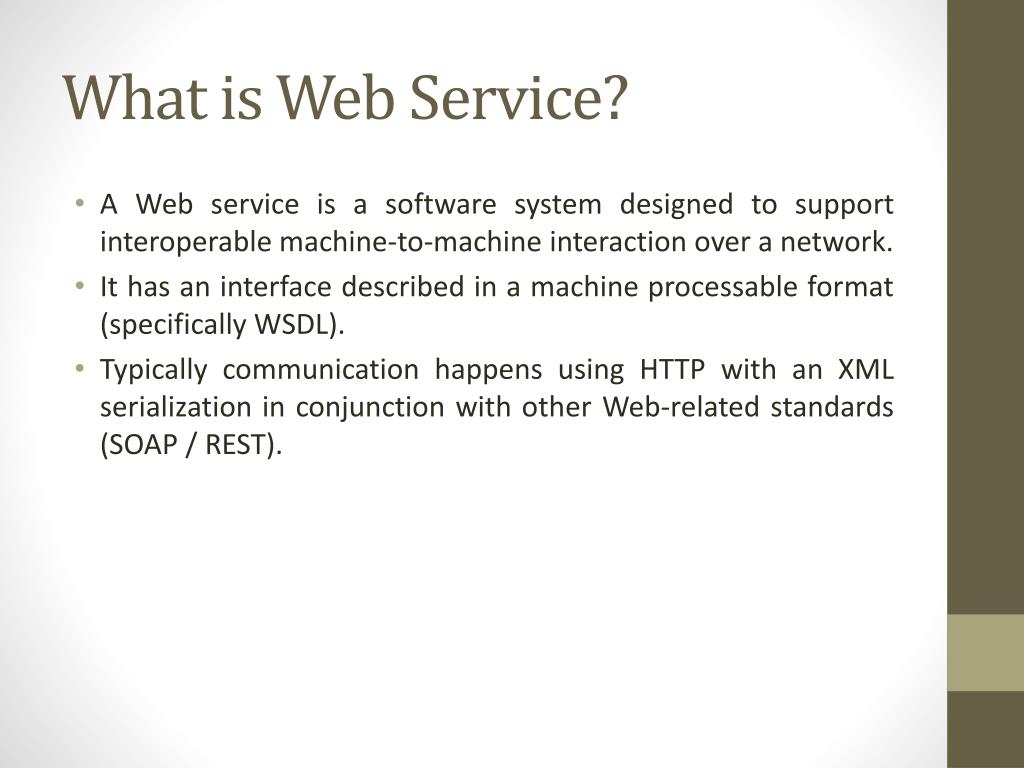 What is Web Service?

• A Web service is a software system designed to support interoperable machine-to-machine interaction over a network.

• It has an interface described in a machine processable format (specifically WSDL).

• Typically communication happens using HTTP with an XML serialization in conjunction with other Web-related standards (SOAP / REST).